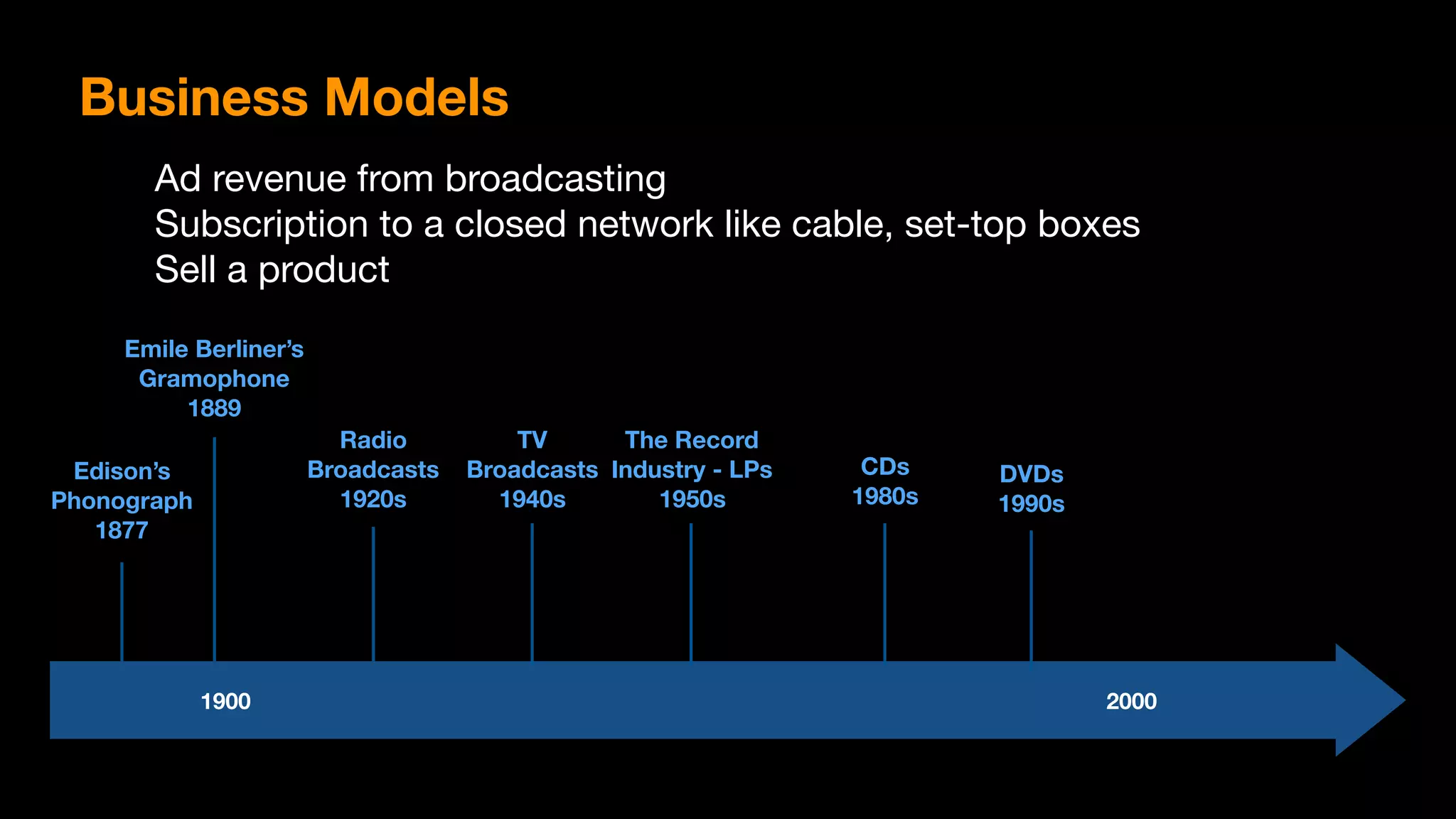 Business Models

Ad revenue from broadcasting
Subscription to a closed network like cable, set-top boxes
Sell a product

Edison's Phonograph 1877

Emile Berliner's Gramophone 1889

Radio Broadcasts 1920s

TV Broadcasts 1940s

The Record Industry - LPs 1950s

CDs 1980s

DVDs 1990s

1900

2000